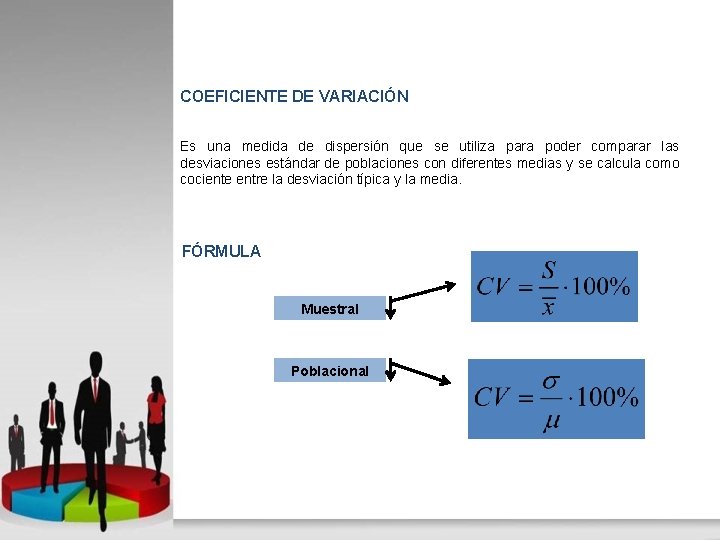 COEFICIENTE DE VARIACIÓN

Es una medida de dispersión que se utiliza para poder comparar las desviaciones estándar de poblaciones con diferentes medias y se calcula como cociente entre la desviación típica y la media.

FÓRMULA

Muestral

$CV = \frac{S}{\overline{x}} \cdot 100\%$

Poblacional

$CV = \frac{\sigma}{\mu} \cdot 100\%$